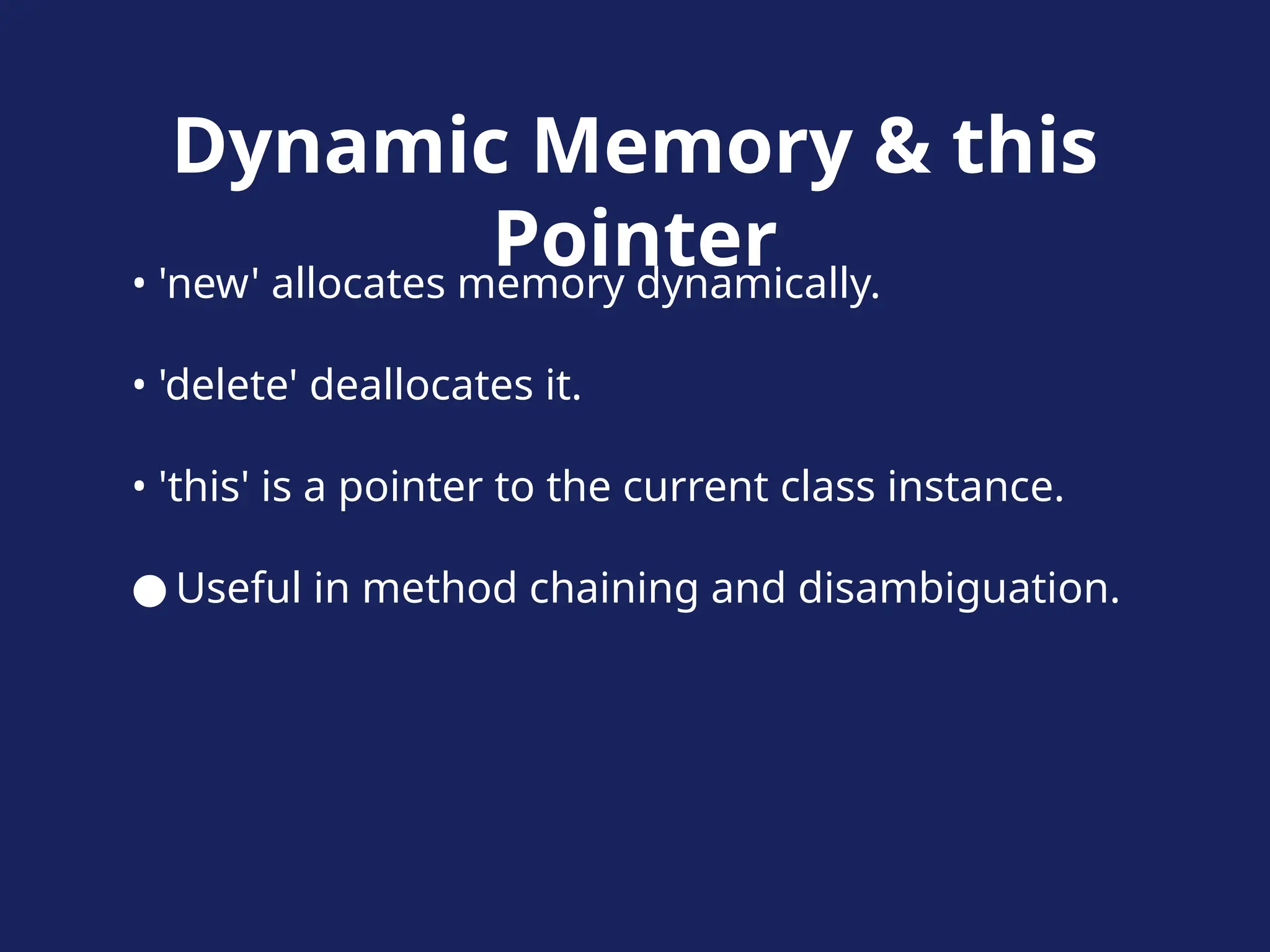 Dynamic Memory & this Pointer

• 'new' allocates memory dynamically.

• 'delete' deallocates it.

• 'this' is a pointer to the current class instance.

● Useful in method chaining and disambiguation.